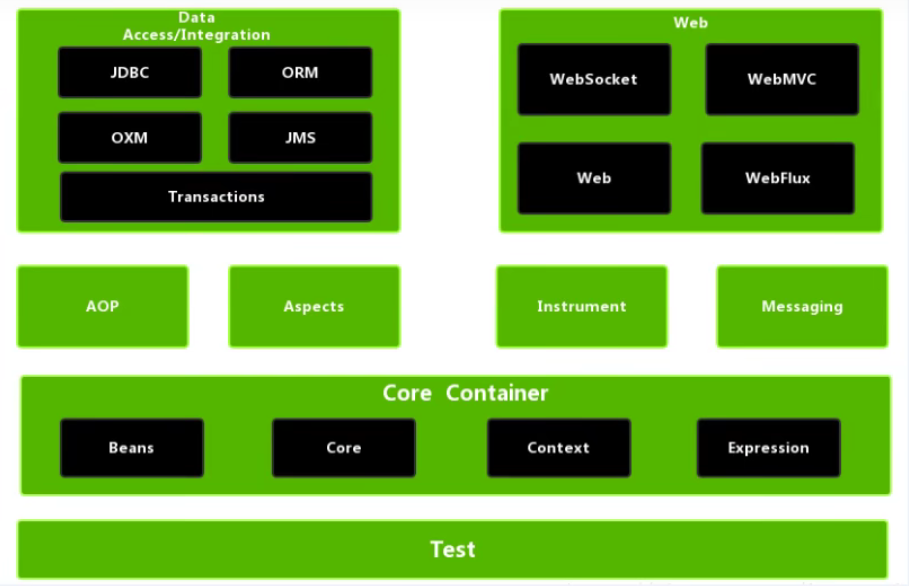 Data Access/Integration

JDBC

ORM

OXM

JMS

Transactions

Web

WebSocket

WebMVC

Web

WebFlux

AOP

Aspects

Instrument

Messaging

Core Container

Beans

Core

Context

Expression

Test